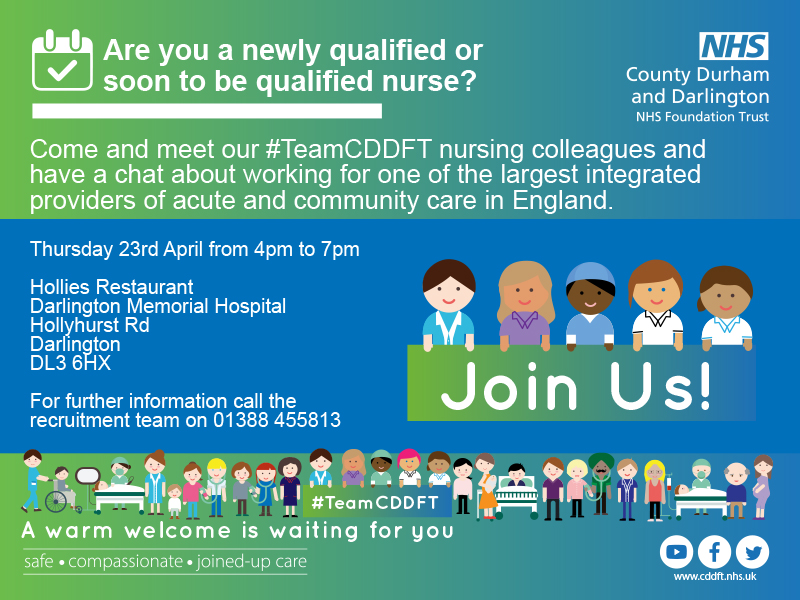 Are you a newly qualified or soon to be qualified nurse?

NHS
County Durham and Darlington
NHS Foundation Trust

Come and meet our #TeamCDDFT nursing colleagues and have a chat about working for one of the largest integrated providers of acute and community care in England.

Thursday 23rd April from 4pm to 7pm

Hollies Restaurant
Darlington Memorial Hospital
Hollyhurst Rd
Darlington
DL3 6HX

For further information call the recruitment team on 01388 455813

Join Us!

#TeamCDDFT

A warm welcome is waiting for you

safe • compassionate • joined-up care

www.cddft.nhs.uk